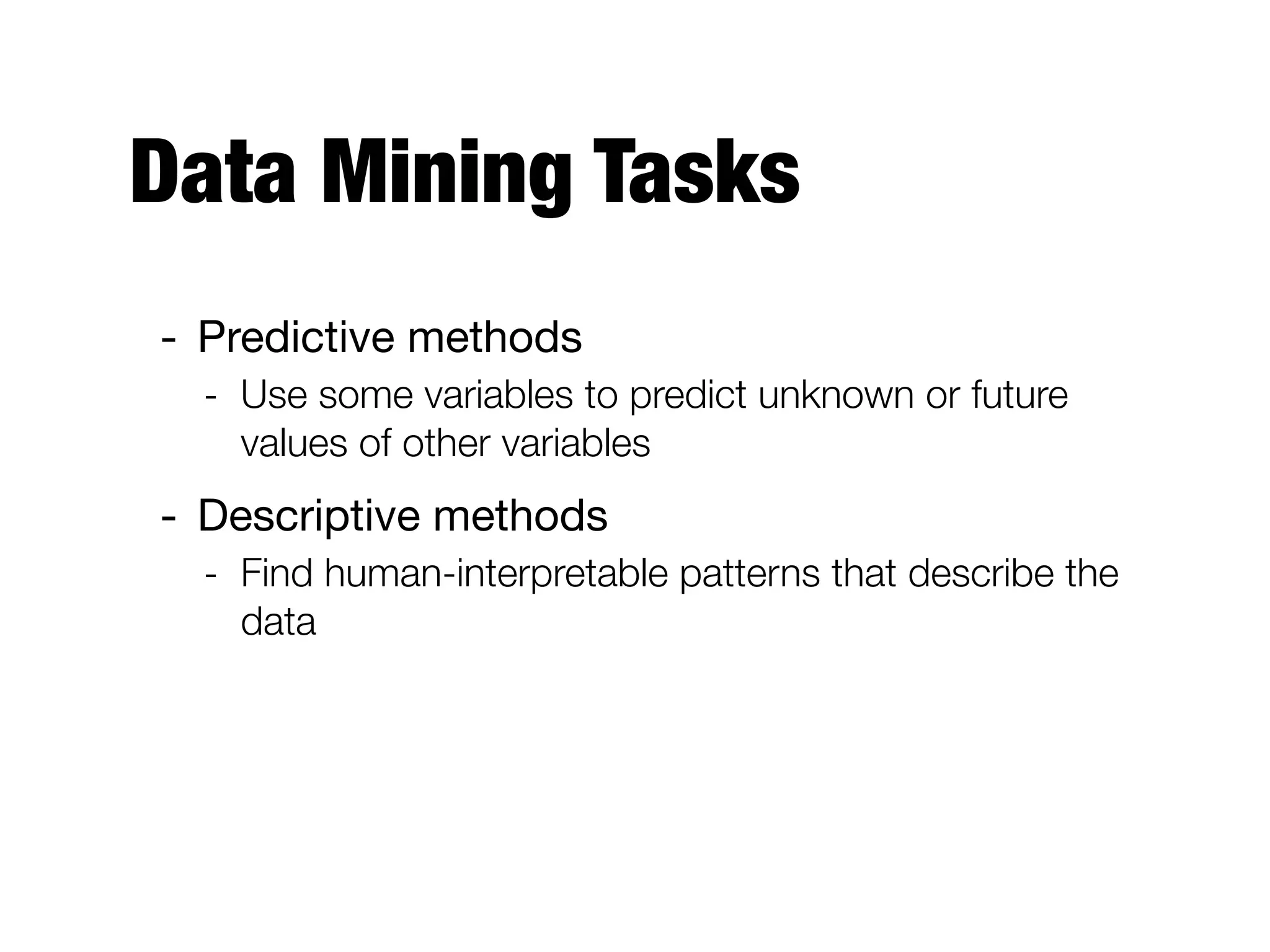 Data Mining Tasks

- Predictive methods
  - Use some variables to predict unknown or future values of other variables
- Descriptive methods
  - Find human-interpretable patterns that describe the data